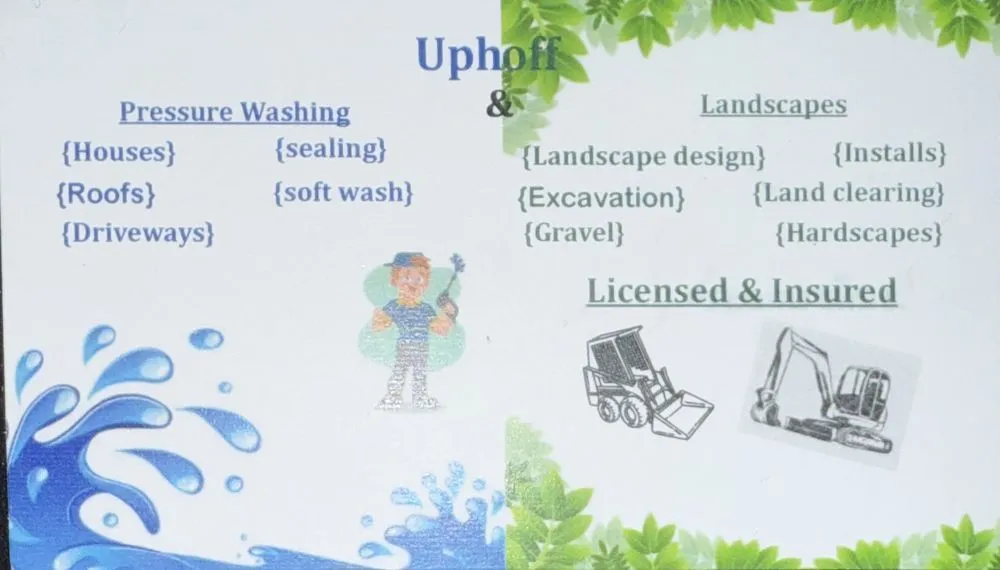 Uphoff
&

Pressure Washing
{Houses} {sealing}
{Roofs} {soft wash}
{Driveways}

Landscapes
{Landscape design} {Installs}
{Excavation} {Land clearing}
{Gravel} {Hardscapes}

Licensed & Insured